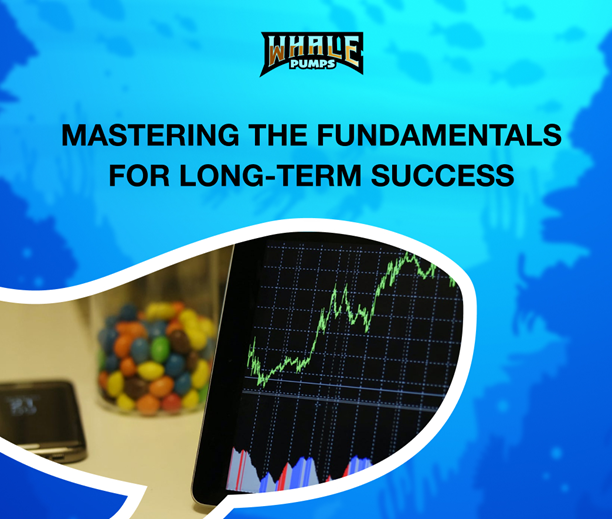 WHALE
PUMPS

MASTERING THE FUNDAMENTALS FOR LONG-TERM SUCCESS